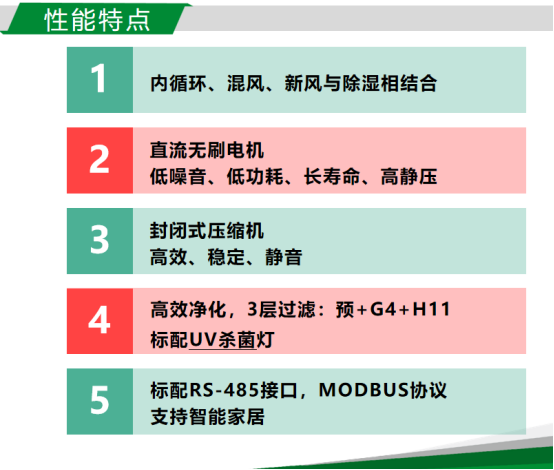 性能特点

1
内循环、混风、新风与除湿相结合

2
直流无刷电机
低噪音、低功耗、长寿命、高静压

3
封闭式压缩机
高效、稳定、静音

4
高效净化，3层过滤：预+G4+H11
标配UV杀菌灯

5
标配RS-485接口，MODBUS协议
支持智能家居